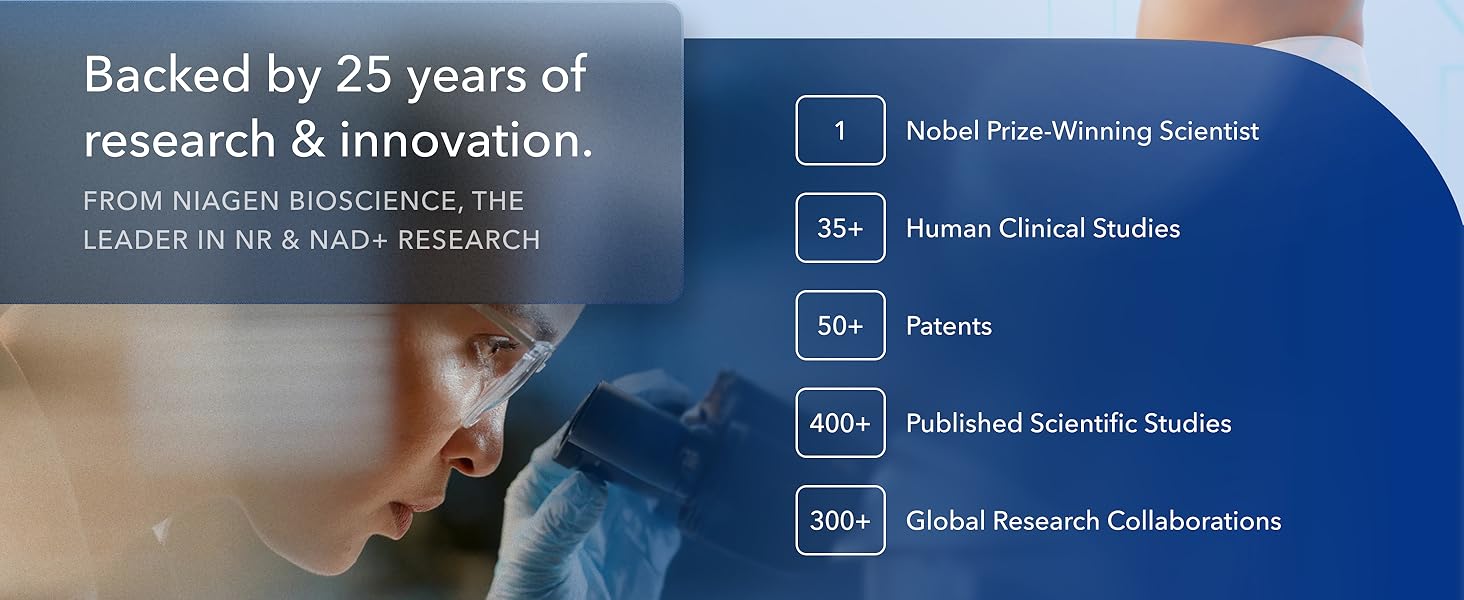 Backed by 25 years of research & innovation.

FROM NIAGEN BIOSCIENCE, THE LEADER IN NR & NAD+ RESEARCH

1 Nobel Prize-Winning Scientist

35+ Human Clinical Studies

50+ Patents

400+ Published Scientific Studies

300+ Global Research Collaborations